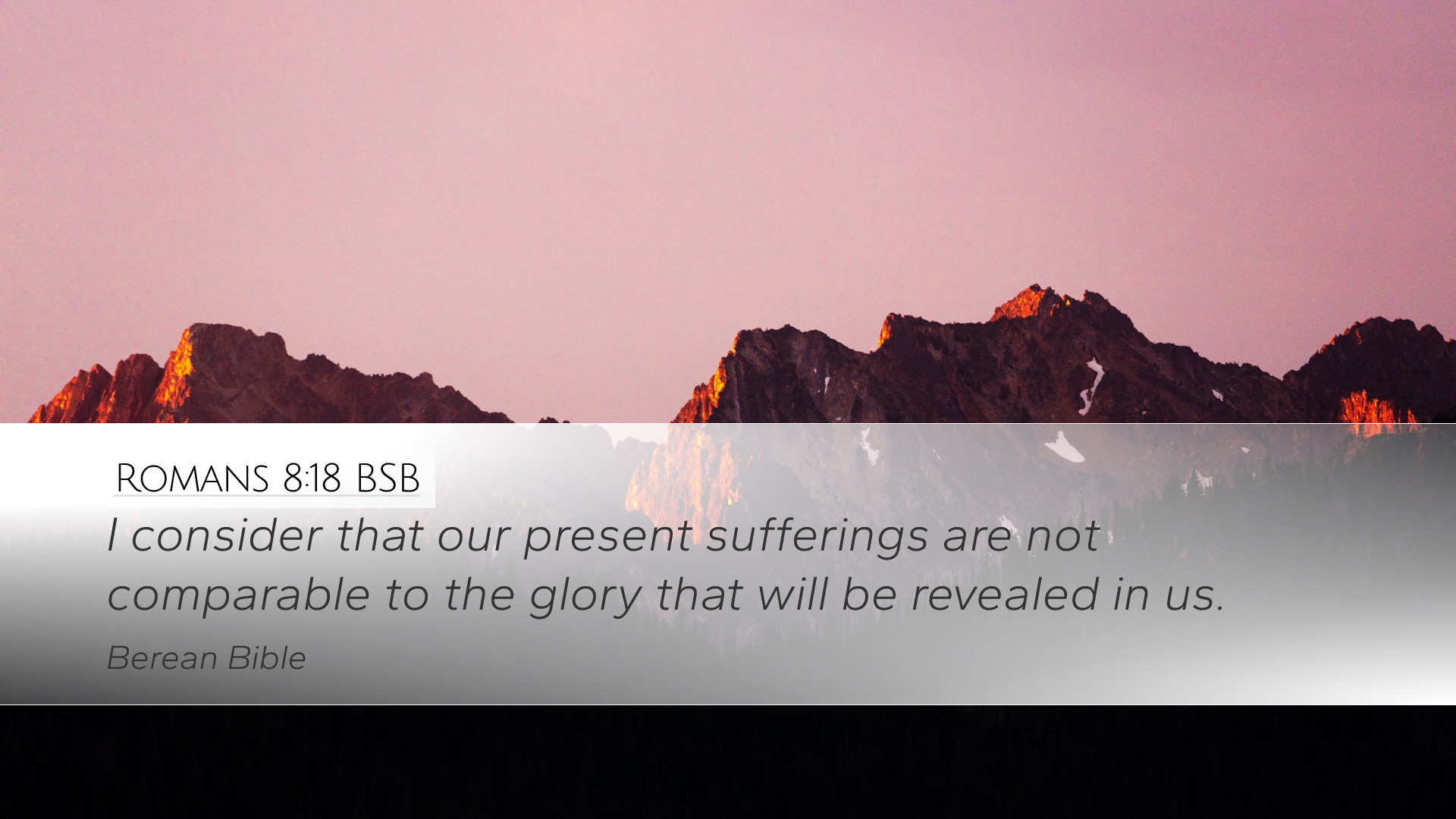 Romans 8:18 BSB

I consider that our present sufferings are not comparable to the glory that will be revealed in us.

Berean Bible